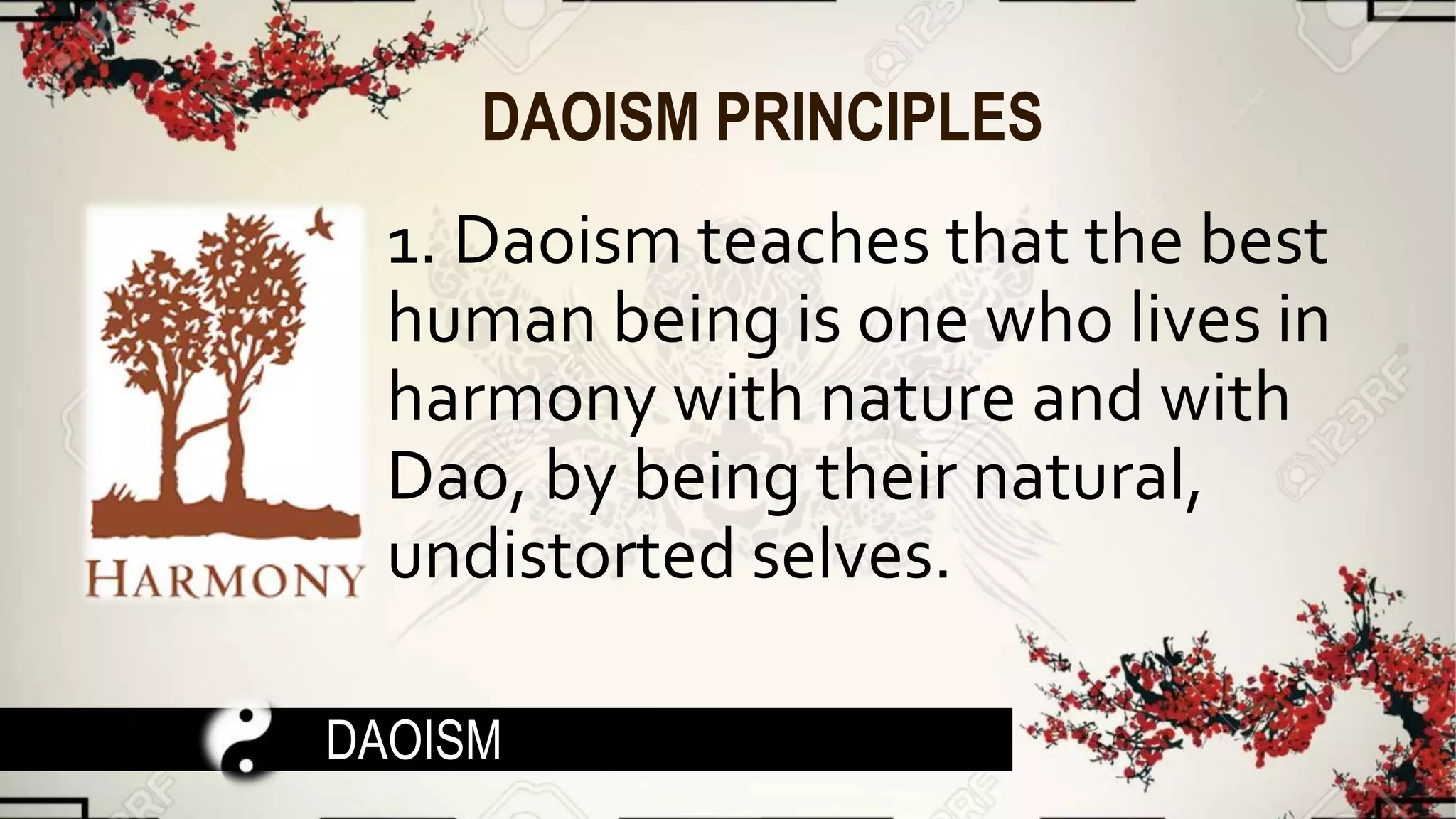 DAOISM PRINCIPLES

HARMONY

1. Daoism teaches that the best human being is one who lives in harmony with nature and with Dao, by being their natural, undistorted selves.

DAOISM

123RF